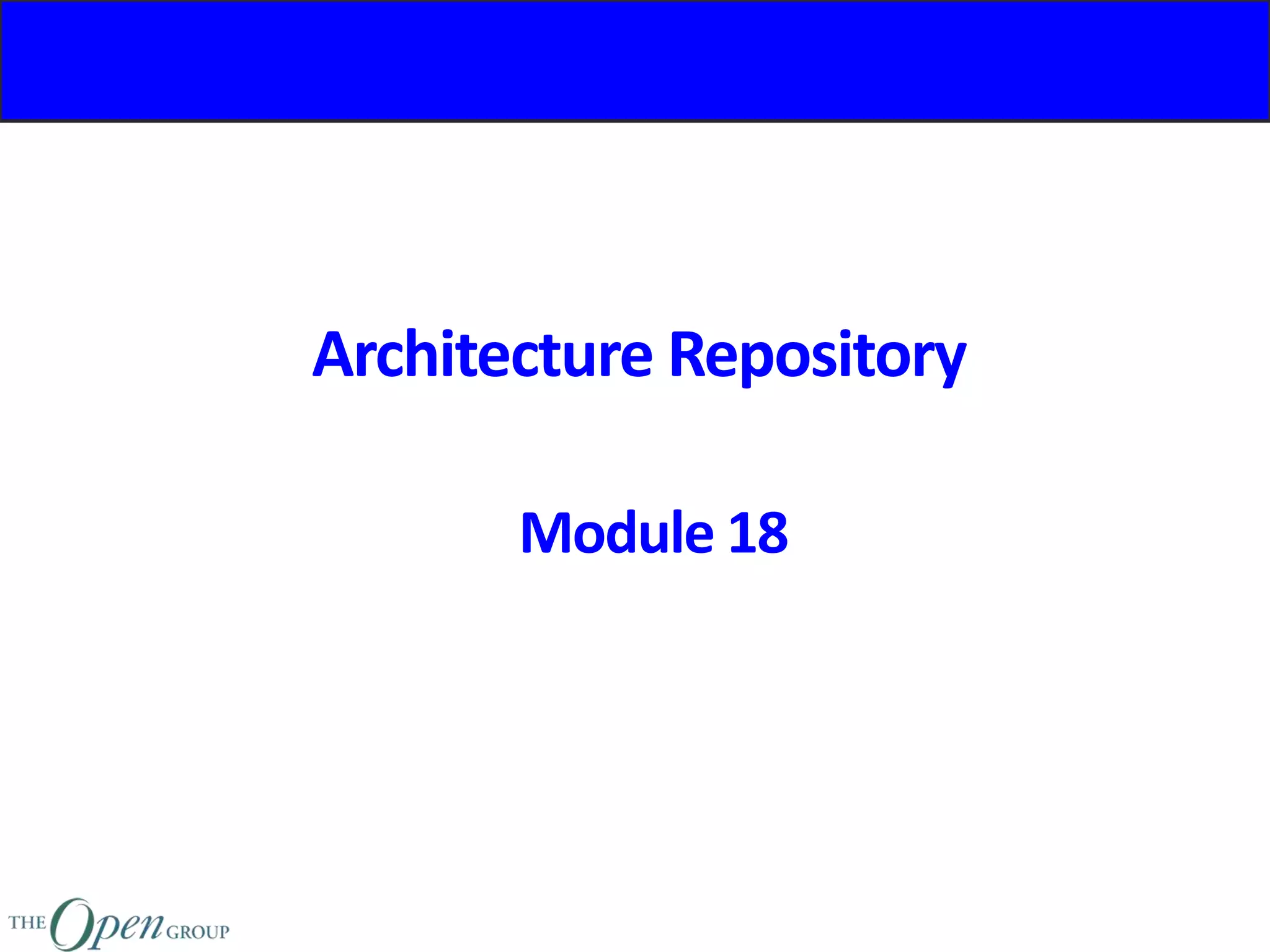 Architecture Repository

Module 18

THE Open GROUP